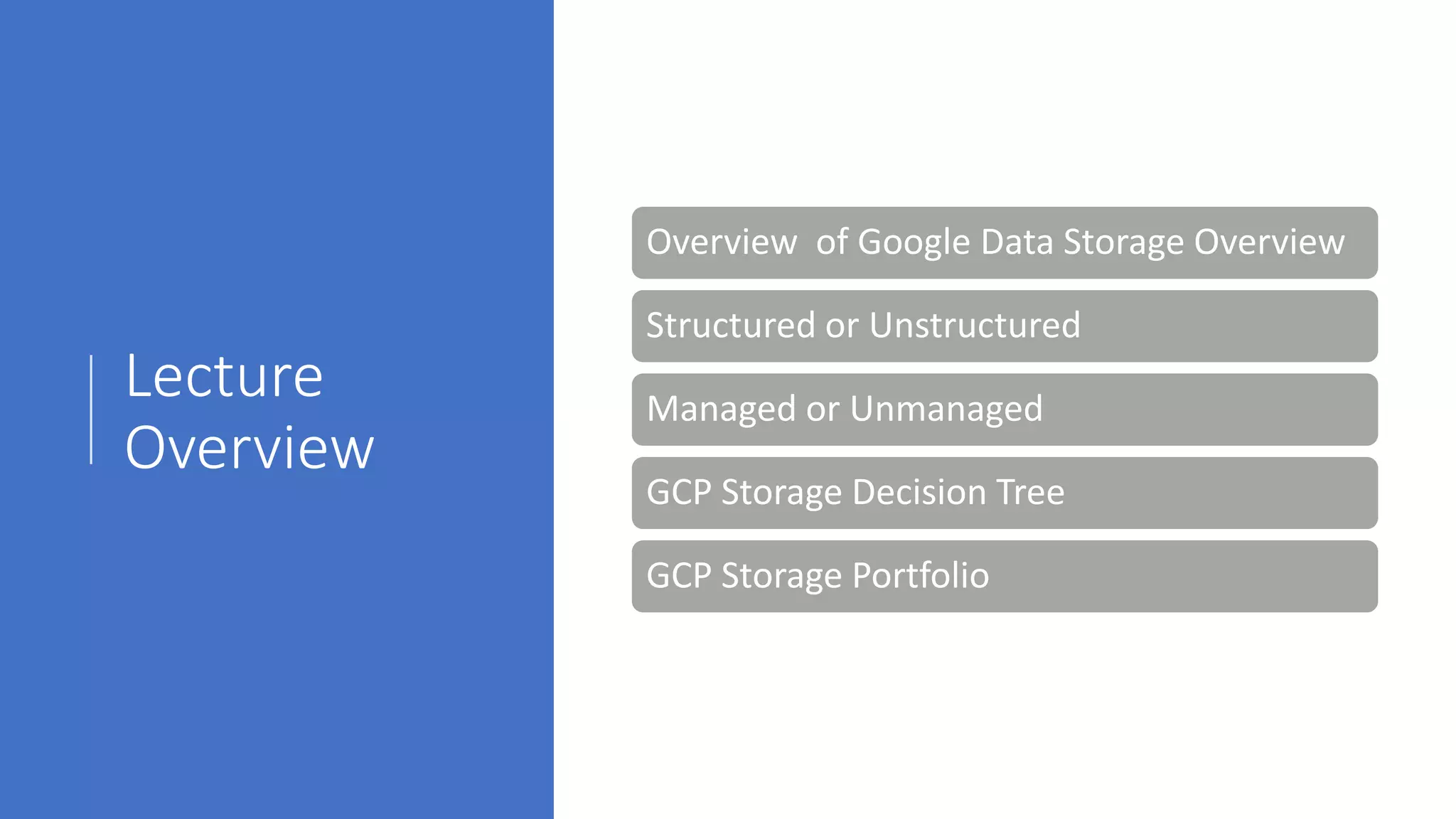 Lecture Overview

Overview of Google Data Storage Overview

Structured or Unstructured

Managed or Unmanaged

GCP Storage Decision Tree

GCP Storage Portfolio